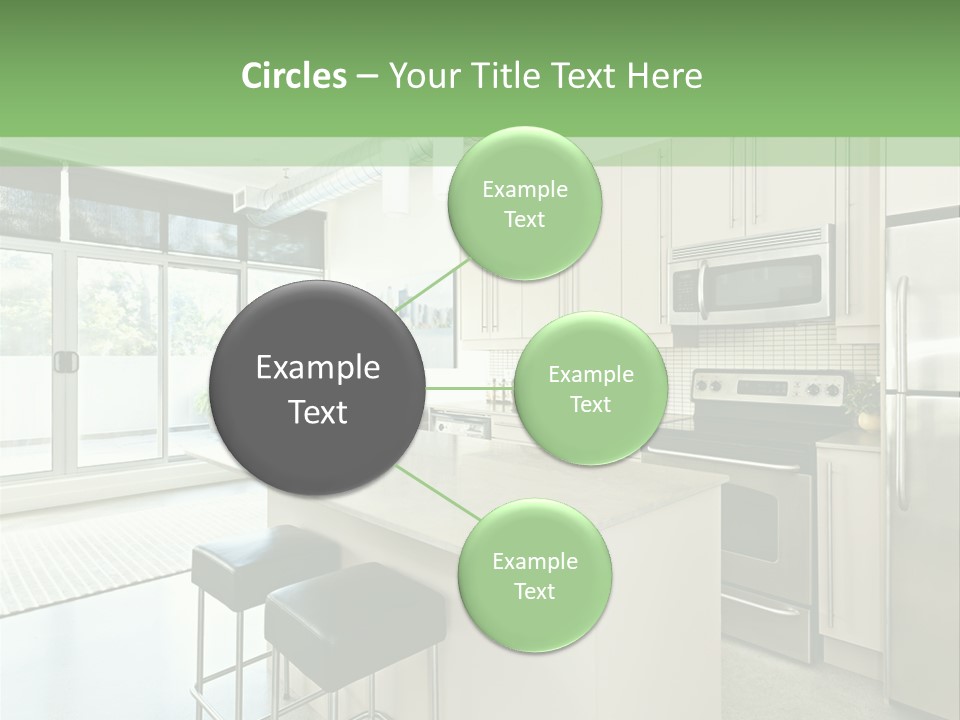 Circles – Your Title Text Here

Example Text

Example Text

Example Text

Example Text